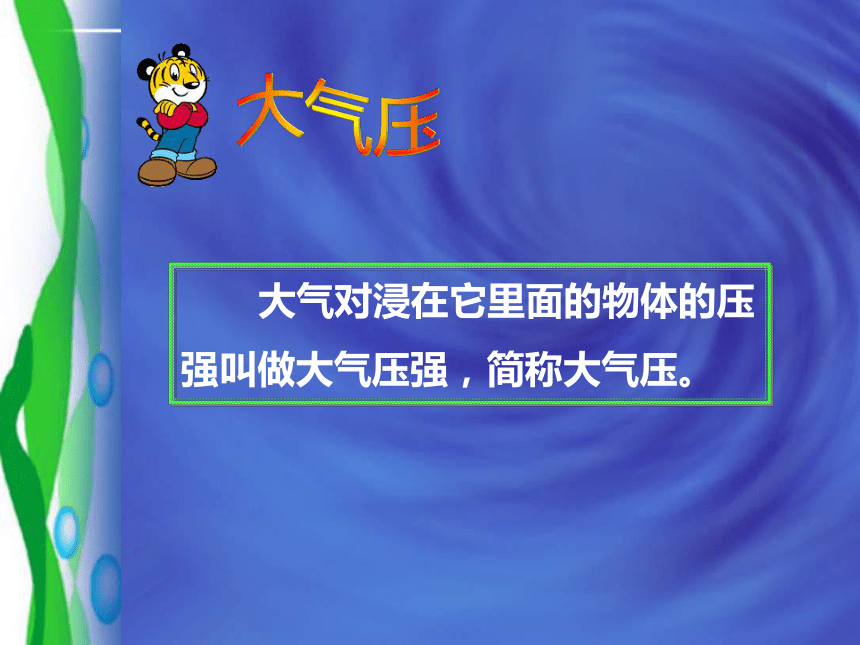 大气压

大气对浸在它里面的物体的压强叫做大气压强，简称大气压。